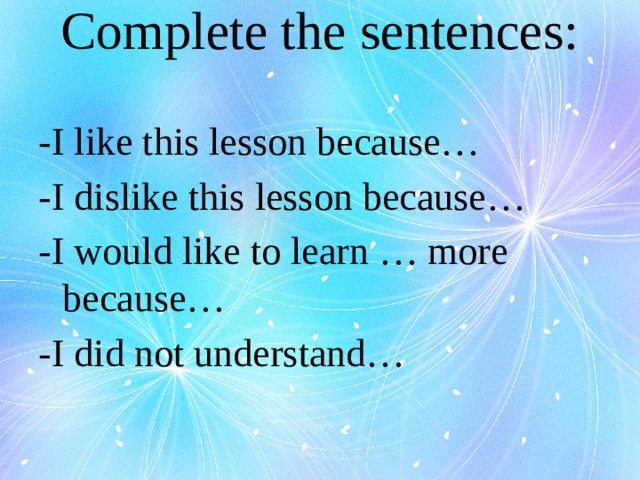 Complete the sentences:

-I like this lesson because…

-I dislike this lesson because…

-I would like to learn … more because…

-I did not understand…